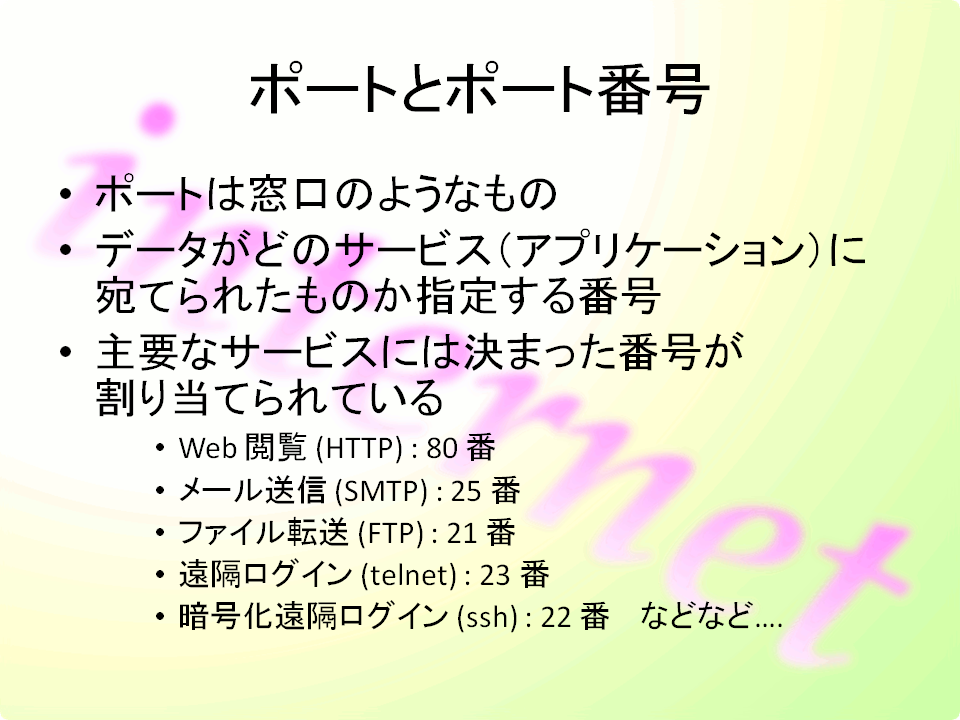 ポートとポート番号

• ポートは窓口のようなもの
• データがどのサービス（アプリケーション）に宛てられたものか指定する番号
• 主要なサービスには決まった番号が割り当てられている
  • Web 閲覧 (HTTP) : 80 番
  • メール送信 (SMTP) : 25 番
  • ファイル転送 (FTP) : 21 番
  • 遠隔ログイン (telnet) : 23 番
  • 暗号化遠隔ログイン (ssh) : 22 番　などなど….

internet